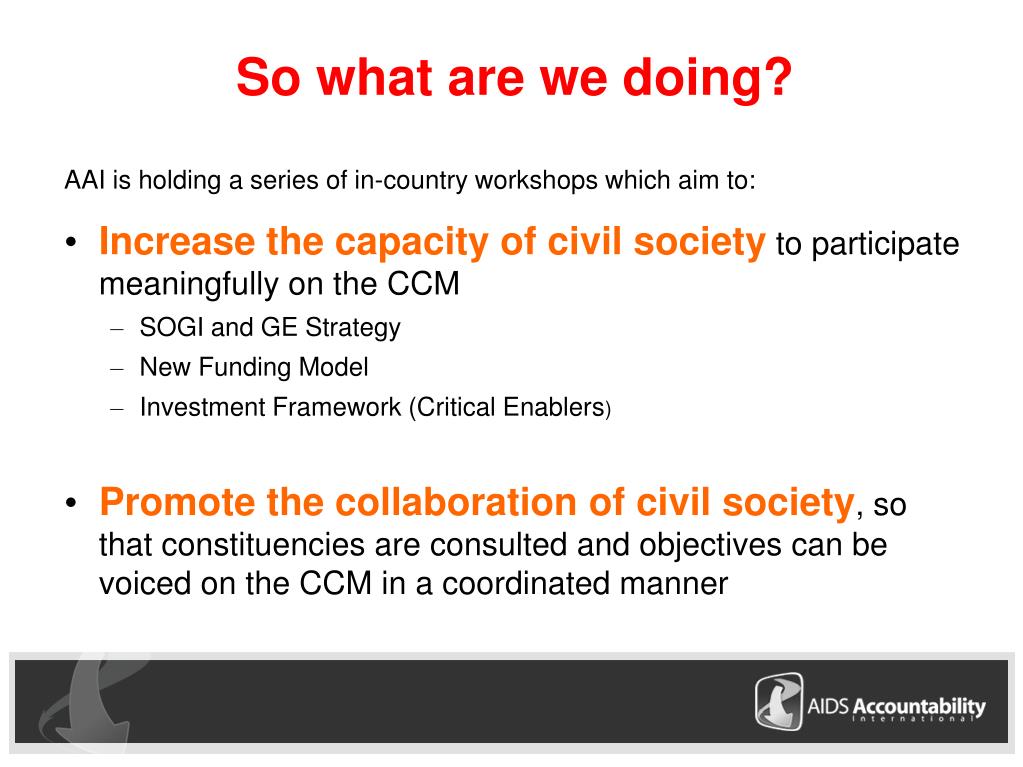 So what are we doing?

AAI is holding a series of in-country workshops which aim to:

• Increase the capacity of civil society to participate meaningfully on the CCM
– SOGI and GE Strategy
– New Funding Model
– Investment Framework (Critical Enablers)

• Promote the collaboration of civil society, so that constituencies are consulted and objectives can be voiced on the CCM in a coordinated manner

AIDS Accountability International